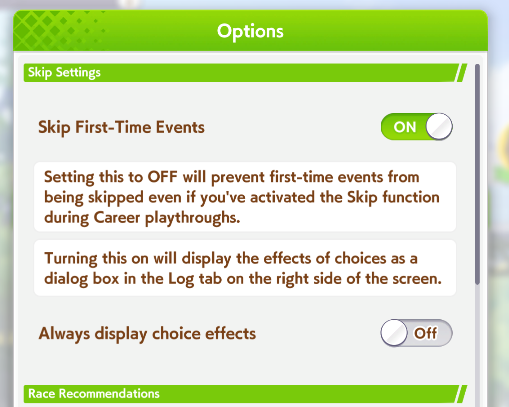 Options

Skip Settings

Skip First-Time Events

ON

Setting this to OFF will prevent first-time events from being skipped even if you've activated the Skip function during Career playthroughs.

Turning this on will display the effects of choices as a dialog box in the Log tab on the right side of the screen.

Always display choice effects

Off

Race Recommendations